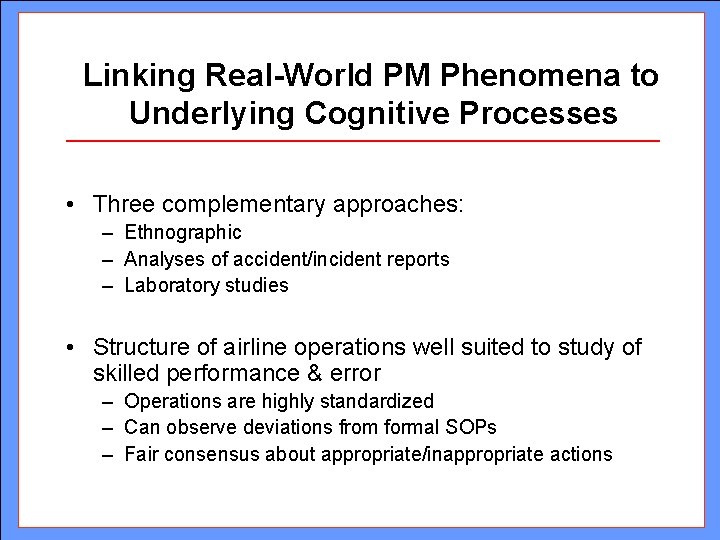 Linking Real-World PM Phenomena to Underlying Cognitive Processes

• Three complementary approaches:
– Ethnographic
– Analyses of accident/incident reports
– Laboratory studies

• Structure of airline operations well suited to study of skilled performance & error
– Operations are highly standardized
– Can observe deviations from formal SOPs
– Fair consensus about appropriate/inappropriate actions